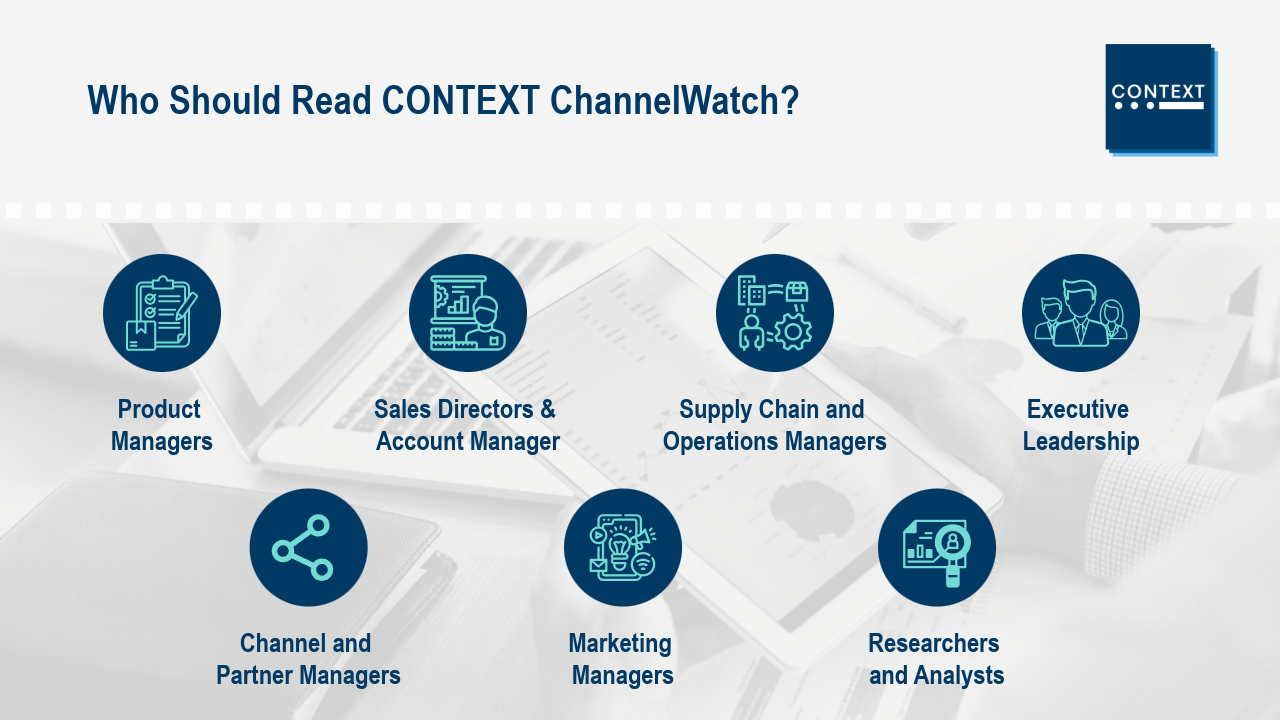 Who Should Read CONTEXT ChannelWatch?

CONTEXT

Product Managers

Sales Directors & Account Manager

Supply Chain and Operations Managers

Executive Leadership

Channel and Partner Managers

Marketing Managers

Researchers and Analysts